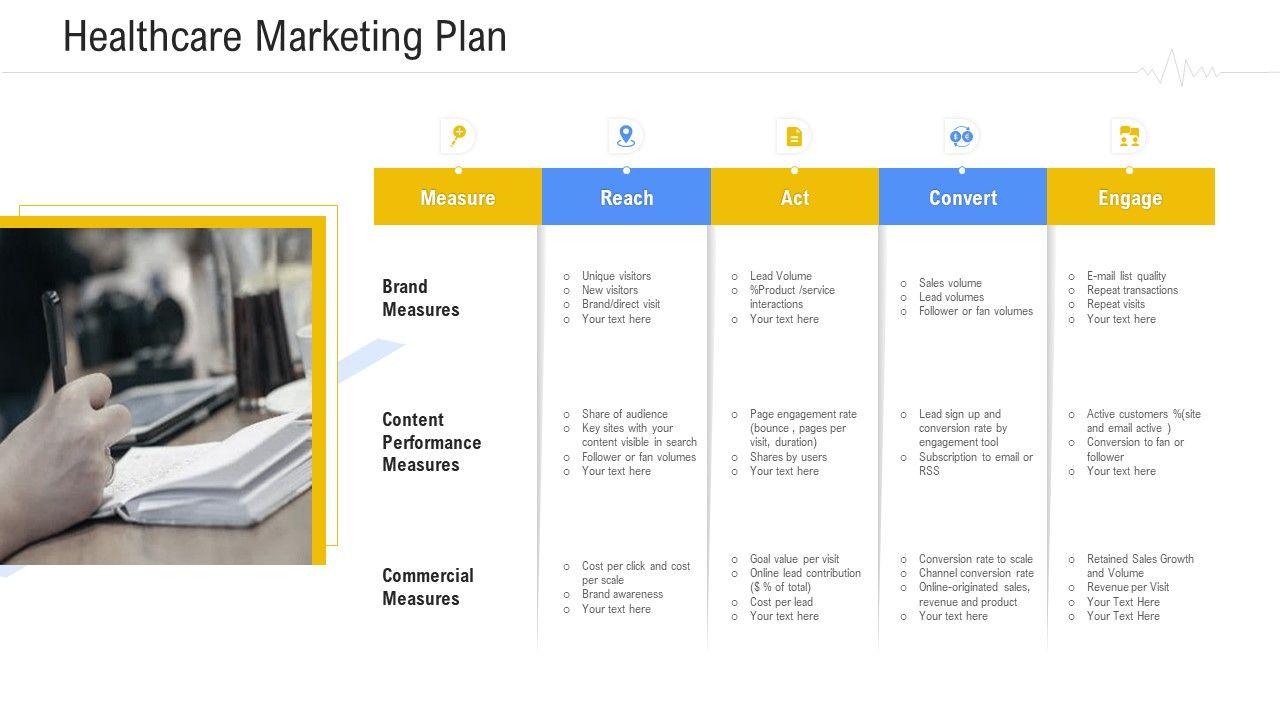 Healthcare Marketing Plan

| Measure | Reach | Act | Convert | Engage |
|---|---|---|---|---|
| Brand Measures | ○ Unique visitors ○ New visitors ○ Brand/direct visit ○ Your text here | ○ Lead Volume ○ %Product /service interactions ○ Your text here | ○ Sales volume ○ Lead volumes ○ Follower or fan volumes | ○ E-mail list quality ○ Repeat transactions ○ Repeat visits ○ Your text here |
| Content Performance Measures | ○ Share of audience ○ Key sites with your content visible in search ○ Follower or fan volumes ○ Your text here | ○ Page engagement rate (bounce , pages per visit, duration) ○ Shares by users ○ Your text here | ○ Lead sign up and conversion rate by engagement tool ○ Subscription to email or RSS | ○ Active customers %(site and email active ) ○ Conversion to fan or follower ○ Your text here |
| Commercial Measures | ○ Cost per click and cost per scale ○ Brand awareness ○ Your text here | ○ Goal value per visit ○ Online lead contribution ($ % of total) ○ Cost per lead ○ Your text here | ○ Conversion rate to scale ○ Channel conversion rate ○ Online-originated sales, revenue and product ○ Your text here | ○ Retained Sales Growth and Volume ○ Revenue per Visit ○ Your Text Here ○ Your Text Here |